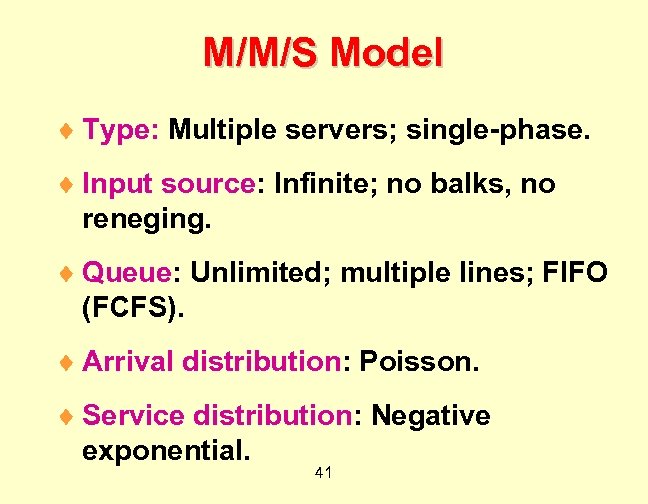 M/M/S Model

♦ Type: Multiple servers; single-phase.

♦ Input source: Infinite; no balks, no reneging.

♦ Queue: Unlimited; multiple lines; FIFO (FCFS).

♦ Arrival distribution: Poisson.

♦ Service distribution: Negative exponential.

41